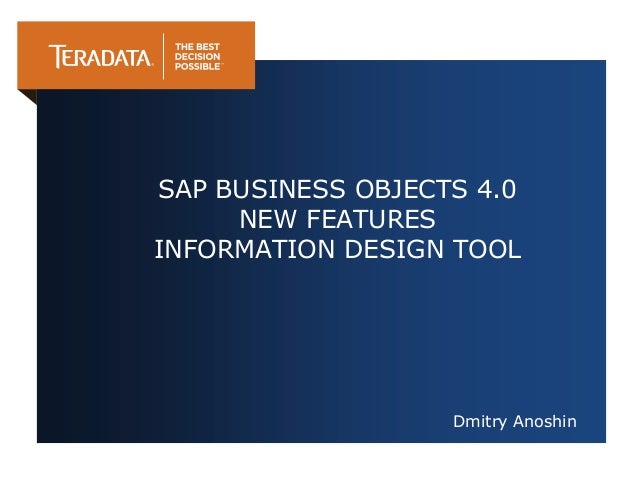 TERADATA.

THE BEST DECISION POSSIBLE™

SAP BUSINESS OBJECTS 4.0
NEW FEATURES
INFORMATION DESIGN TOOL

Dmitry Anoshin